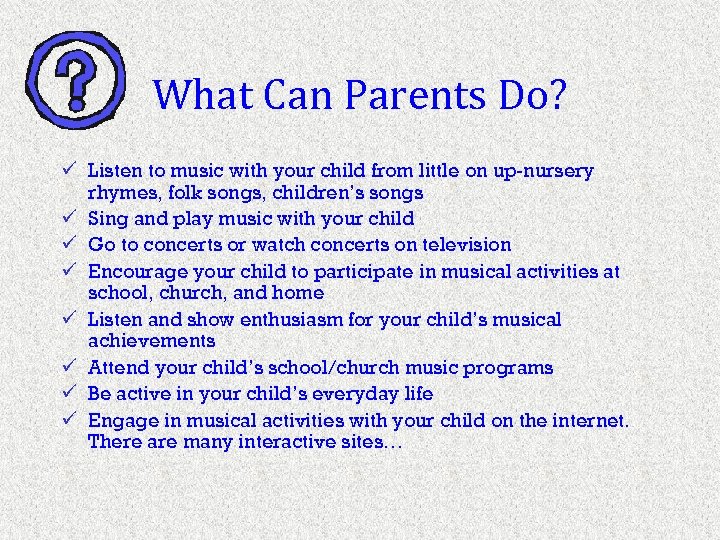 ?

What Can Parents Do?

✓ Listen to music with your child from little on up-nursery rhymes, folk songs, children's songs
✓ Sing and play music with your child
✓ Go to concerts or watch concerts on television
✓ Encourage your child to participate in musical activities at school, church, and home
✓ Listen and show enthusiasm for your child's musical achievements
✓ Attend your child's school/church music programs
✓ Be active in your child's everyday life
✓ Engage in musical activities with your child on the internet. There are many interactive sites…